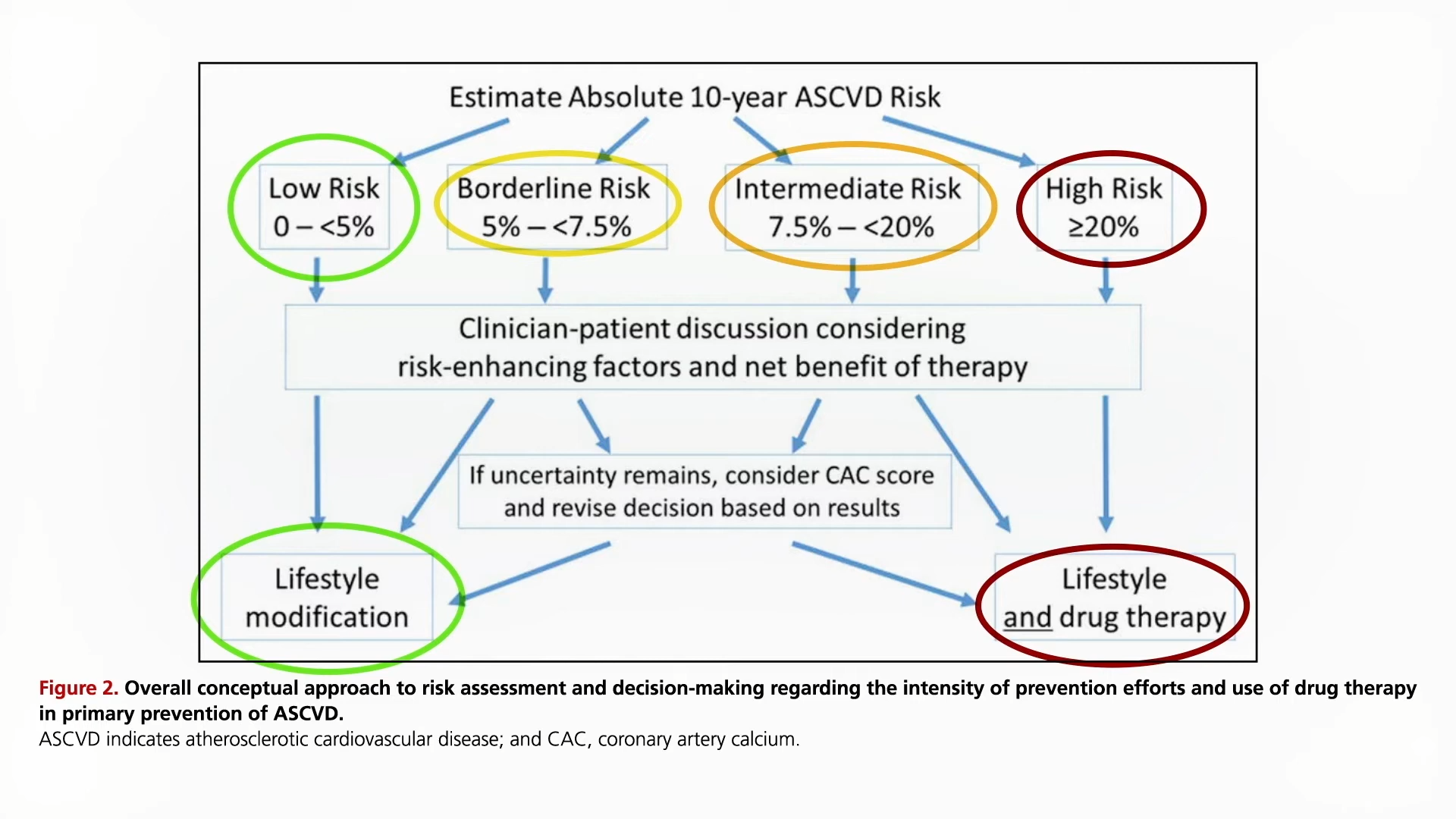 Estimate Absolute 10-year ASCVD Risk

Low Risk
0 – <5%

Borderline Risk
5% – <7.5%

Intermediate Risk
7.5% – <20%

High Risk
≥20%

Clinician-patient discussion considering risk-enhancing factors and net benefit of therapy

If uncertainty remains, consider CAC score and revise decision based on results

Lifestyle modification

Lifestyle and drug therapy

Figure 2. Overall conceptual approach to risk assessment and decision-making regarding the intensity of prevention efforts and use of drug therapy in primary prevention of ASCVD.
ASCVD indicates atherosclerotic cardiovascular disease; and CAC, coronary artery calcium.